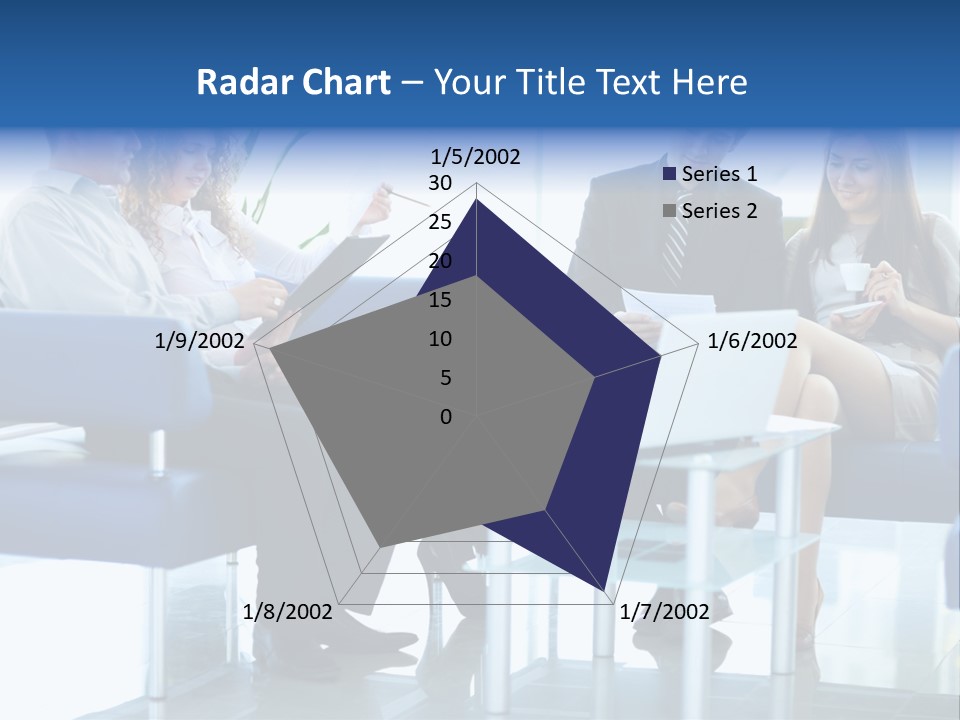 Radar Chart – Your Title Text Here

1/5/2002

30
25
20
15
10
5
0

1/6/2002
1/7/2002
1/8/2002
1/9/2002

Series 1
Series 2